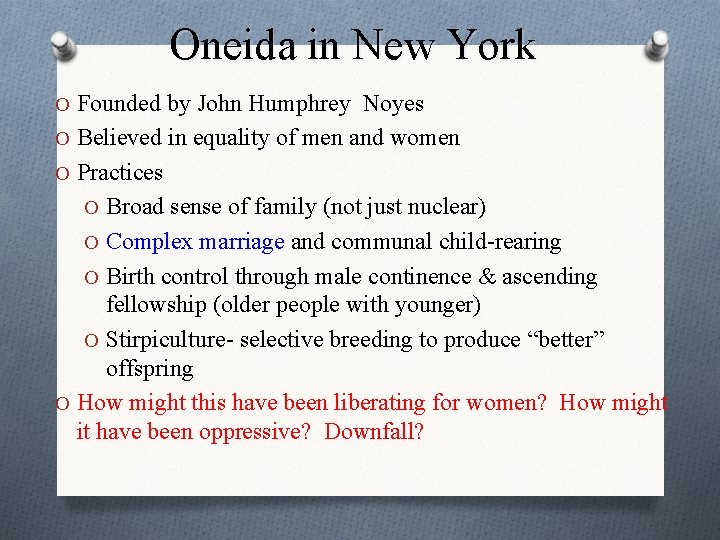 Oneida in New York

O Founded by John Humphrey Noyes
O Believed in equality of men and women
O Practices
  O Broad sense of family (not just nuclear)
  O Complex marriage and communal child-rearing
  O Birth control through male continence & ascending fellowship (older people with younger)
  O Stirpiculture- selective breeding to produce "better" offspring
O How might this have been liberating for women? How might it have been oppressive? Downfall?